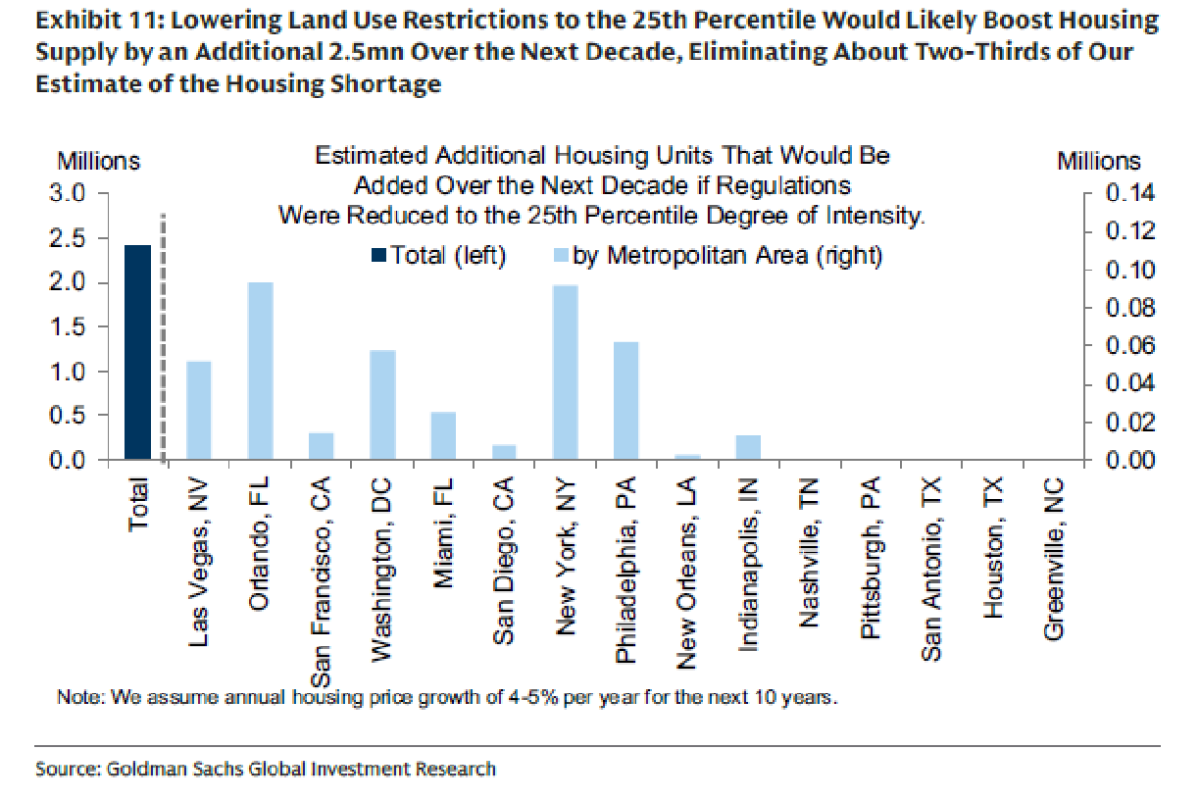 Exhibit 11: Lowering Land Use Restrictions to the 25th Percentile Would Likely Boost Housing Supply by an Additional 2.5mn Over the Next Decade, Eliminating About Two-Thirds of Our Estimate of the Housing Shortage

Millions

Estimated Additional Housing Units That Would Be Added Over the Next Decade if Regulations Were Reduced to the 25th Percentile Degree of Intensity.

Millions

Total (left)

by Metropolitan Area (right)

3.0
2.5
2.0
1.5
1.0
0.5
0.0

0.14
0.12
0.10
0.08
0.06
0.04
0.02
0.00

Total
Las Vegas, NV
Orlando, FL
San Francisco, CA
Washington, DC
Miami, FL
San Diego, CA
New York, NY
Philadelphia, PA
New Orleans, LA
Indianapolis, IN
Nashville, TN
Pittsburgh, PA
San Antonio, TX
Houston, TX
Greenville, NC

Note: We assume annual housing price growth of 4-5% per year for the next 10 years.

Source: Goldman Sachs Global Investment Research